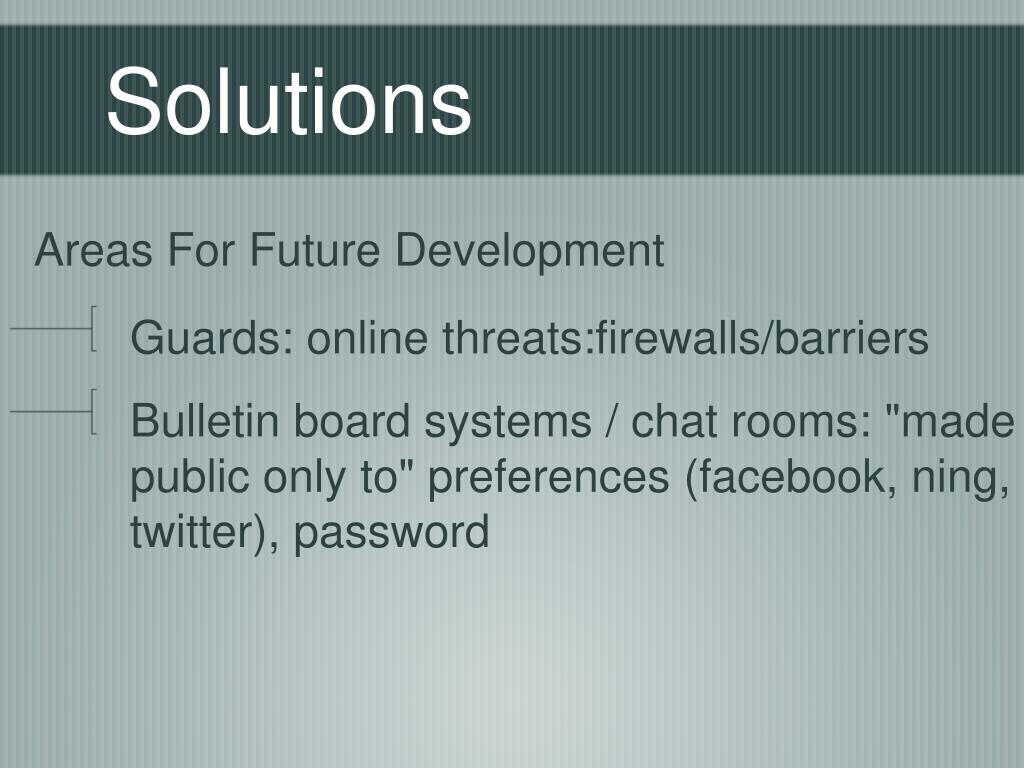 Solutions

Areas For Future Development

Guards: online threats:firewalls/barriers

Bulletin board systems / chat rooms: "made public only to" preferences (facebook, ning, twitter), password